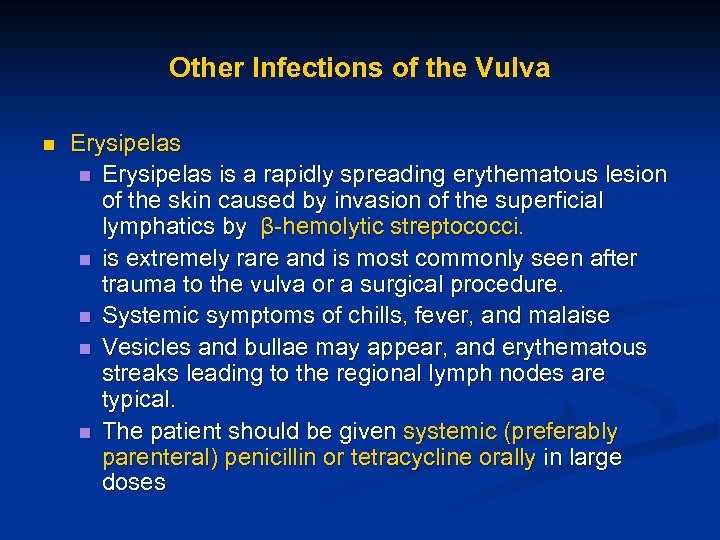 Other Infections of the Vulva

- Erysipelas
  - Erysipelas is a rapidly spreading erythematous lesion of the skin caused by invasion of the superficial lymphatics by β-hemolytic streptococci.
  - is extremely rare and is most commonly seen after trauma to the vulva or a surgical procedure.
  - Systemic symptoms of chills, fever, and malaise
  - Vesicles and bullae may appear, and erythematous streaks leading to the regional lymph nodes are typical.
  - The patient should be given systemic (preferably parenteral) penicillin or tetracycline orally in large doses